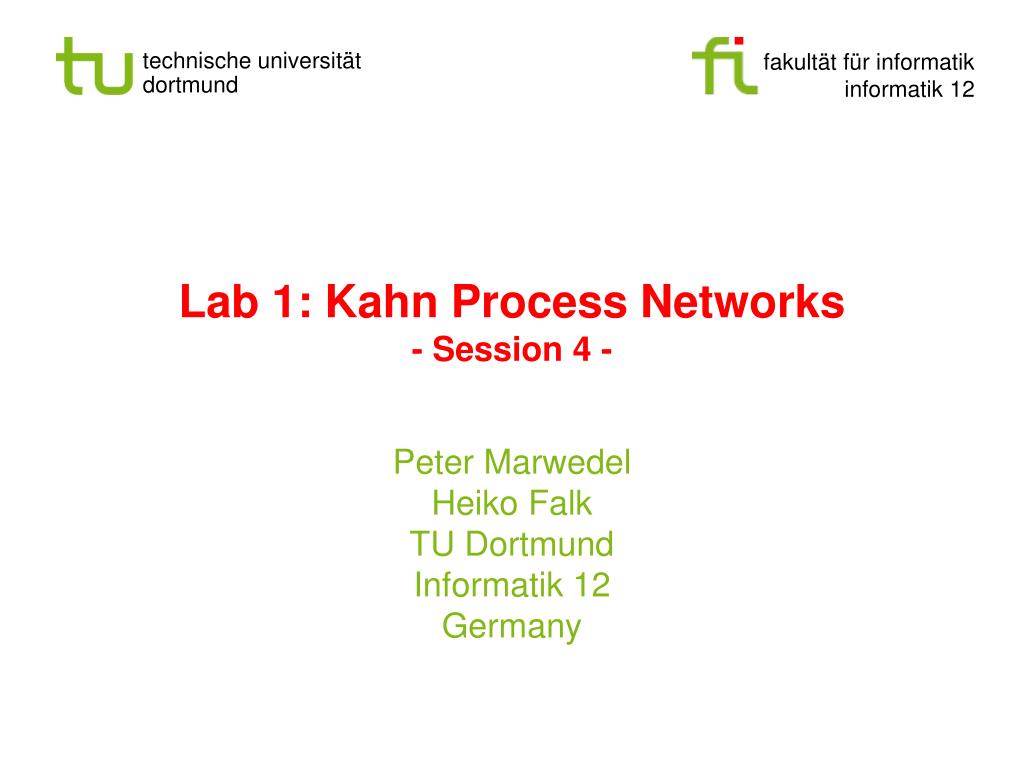 tu technische universität dortmund

fi fakultät für informatik
informatik 12

Lab 1: Kahn Process Networks
- Session 4 -

Peter Marwedel
Heiko Falk
TU Dortmund
Informatik 12
Germany